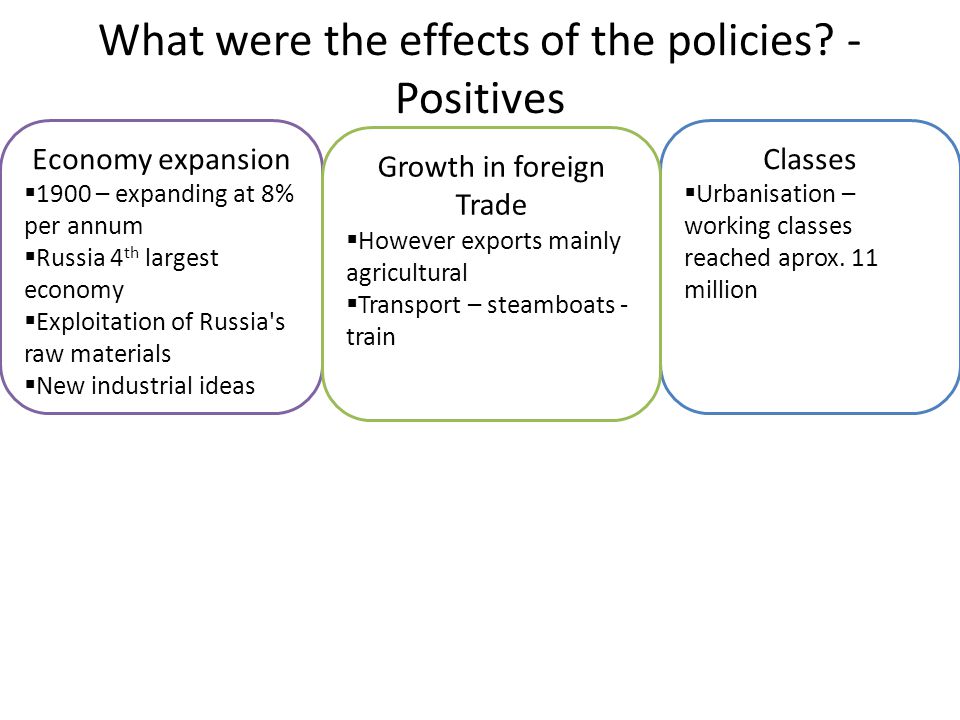 What were the effects of the policies? - Positives

Economy expansion
▪1900 – expanding at 8% per annum
▪Russia 4$^{th}$ largest economy
▪Exploitation of Russia's raw materials
▪New industrial ideas

Growth in foreign Trade
▪However exports mainly agricultural
▪Transport – steamboats - train

Classes
▪Urbanisation – working classes reached aprox. 11 million